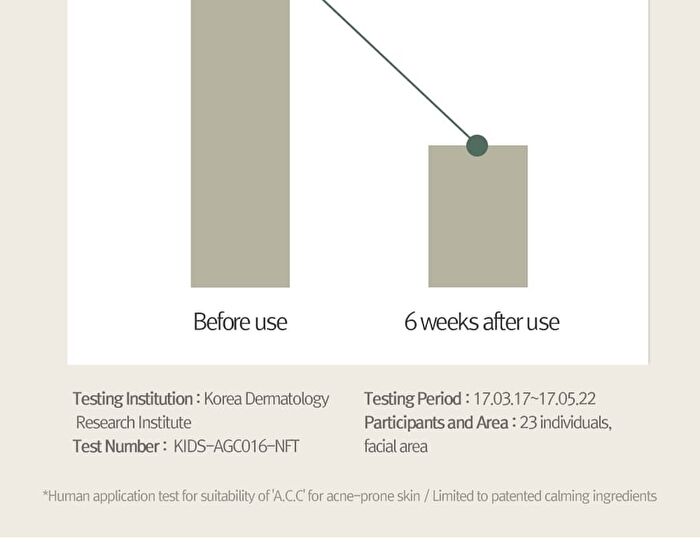 Before use

6 weeks after use

Testing Institution : Korea Dermatology Research Institute
Test Number : KIDS-AGC016-NFT

Testing Period : 17.03.17~17.05.22
Participants and Area : 23 individuals, facial area

*Human application test for suitability of 'A.C.C' for acne-prone skin / Limited to patented calming ingredients